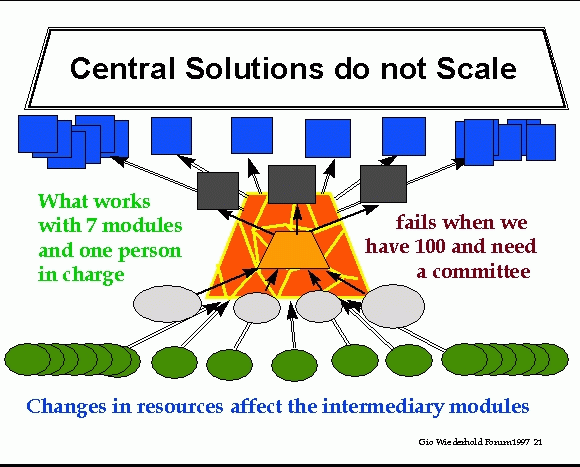 Central Solutions do not Scale

What works with 7 modules and one person in charge

fails when we have 100 and need a committee

Changes in resources affect the intermediary modules

Gio Wiederhold Forum1997 21